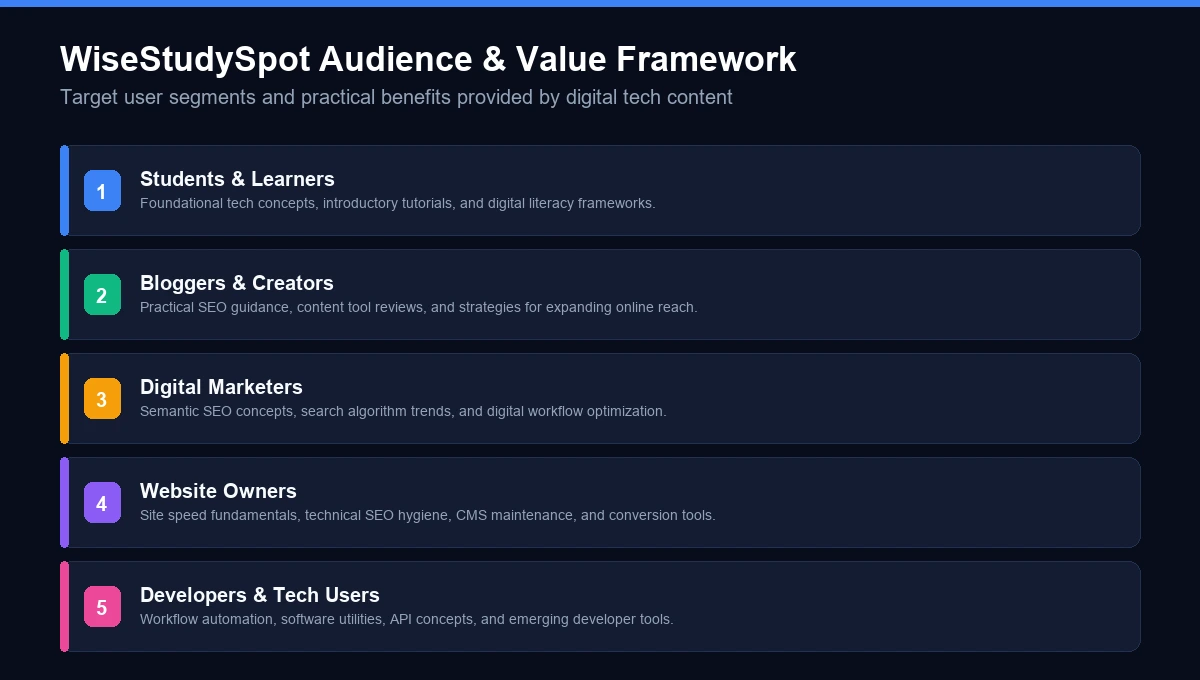 WiseStudySpot Audience & Value Framework

Target user segments and practical benefits provided by digital tech content

1

Students & Learners

Foundational tech concepts, introductory tutorials, and digital literacy frameworks.

2

Bloggers & Creators

Practical SEO guidance, content tool reviews, and strategies for expanding online reach.

3

Digital Marketers

Semantic SEO concepts, search algorithm trends, and digital workflow optimization.

4

Website Owners

Site speed fundamentals, technical SEO hygiene, CMS maintenance, and conversion tools.

5

Developers & Tech Users

Workflow automation, software utilities, API concepts, and emerging developer tools.